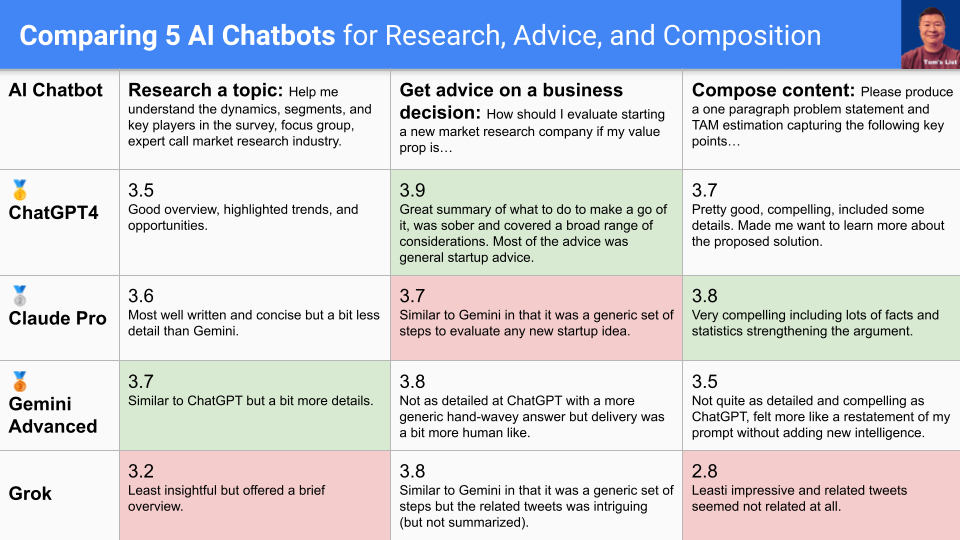 Comparing 5 AI Chatbots for Research, Advice, and Composition

Tom's List

| AI Chatbot | Research a topic: Help me understand the dynamics, segments, and key players in the survey, focus group, expert call market research industry. | Get advice on a business decision: How should I evaluate starting a new market research company if my value prop is… | Compose content: Please produce a one paragraph problem statement and TAM estimation capturing the following key points… |
|---|---|---|---|
| 🥇 ChatGPT4 | 3.5 Good overview, highlighted trends, and opportunities. | 3.9 Great summary of what to do to make a go of it, was sober and covered a broad range of considerations. Most of the advice was general startup advice. | 3.7 Pretty good, compelling, included some details. Made me want to learn more about the proposed solution. |
| 🥈 Claude Pro | 3.6 Most well written and concise but a bit less detail than Gemini. | 3.7 Similar to Gemini in that it was a generic set of steps to evaluate any new startup idea. | 3.8 Very compelling including lots of facts and statistics strengthening the argument. |
| 🥉 Gemini Advanced | 3.7 Similar to ChatGPT but a bit more details. | 3.8 Not as detailed at ChatGPT with a more generic hand-wavey answer but delivery was a bit more human like. | 3.5 Not quite as detailed and compelling as ChatGPT, felt more like a restatement of my prompt without adding new intelligence. |
| Grok | 3.2 Least insightful but offered a brief overview. | 3.8 Similar to Gemini in that it was a generic set of steps but the related tweets was intriguing (but not summarized). | 2.8 Leasti impressive and related tweets seemed not related at all. |